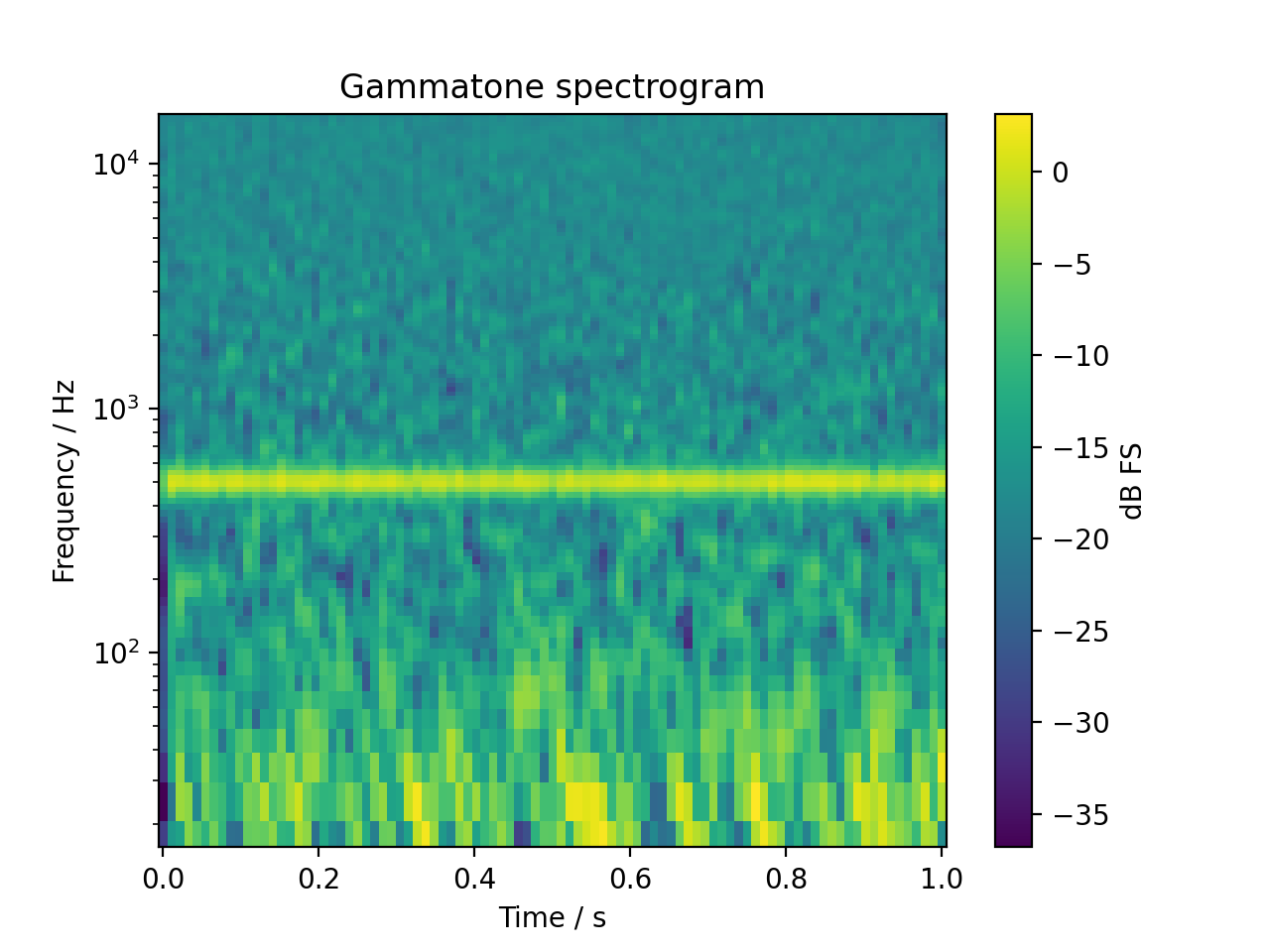 Gammatone spectrogram

Frequency / Hz

$10^4$

$10^3$

$10^2$

0.0
0.2
0.4
0.6
0.8
1.0

Time / s

0
−5
−10
−15
−20
−25
−30
−35

dB FS